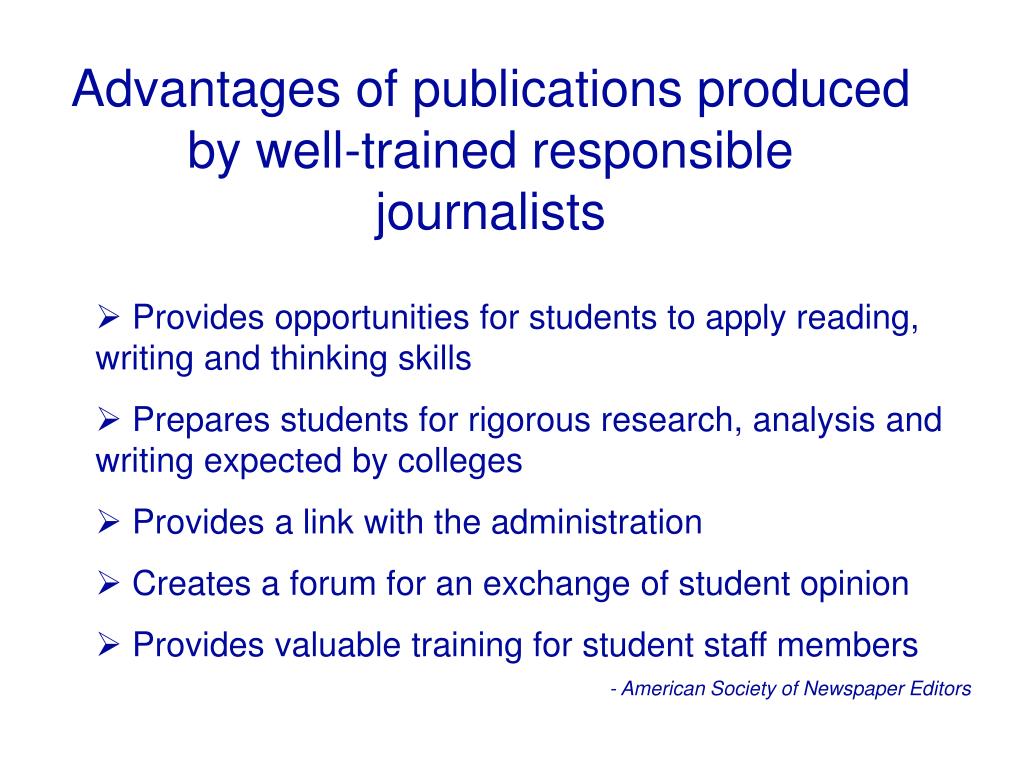 Advantages of publications produced by well-trained responsible journalists

➢ Provides opportunities for students to apply reading, writing and thinking skills

➢ Prepares students for rigorous research, analysis and writing expected by colleges

➢ Provides a link with the administration

➢ Creates a forum for an exchange of student opinion

➢ Provides valuable training for student staff members

- American Society of Newspaper Editors